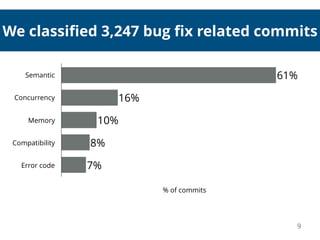 We classified 3,247 bug fix related commits

Semantic 61%
Concurrency 16%
Memory 10%
Compatibility 8%
Error code 7%

% of commits

9